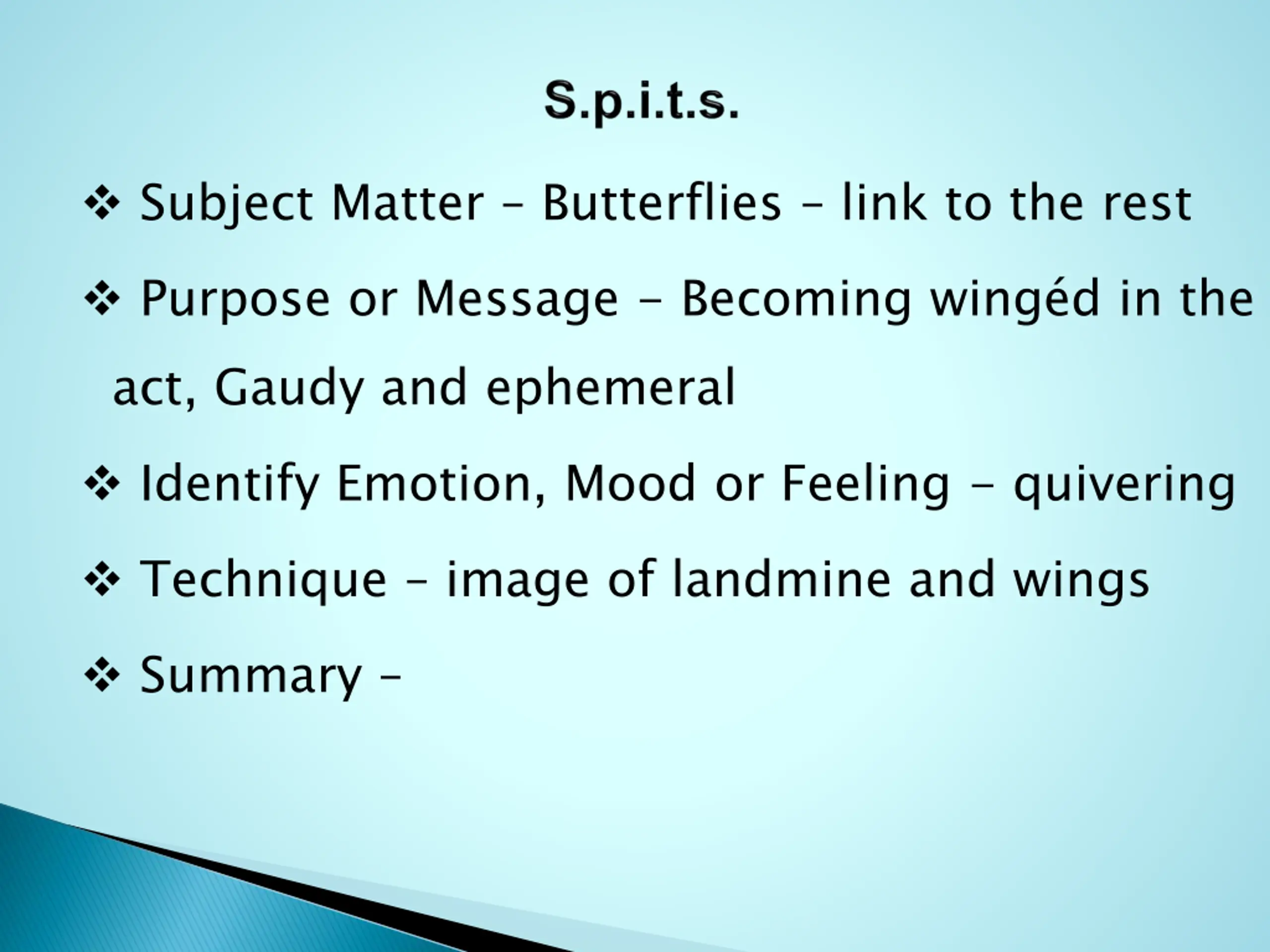 S.p.i.t.s.

❖ Subject Matter – Butterflies – link to the rest

❖ Purpose or Message – Becoming wingéd in the act, Gaudy and ephemeral

❖ Identify Emotion, Mood or Feeling – quivering

❖ Technique – image of landmine and wings

❖ Summary –